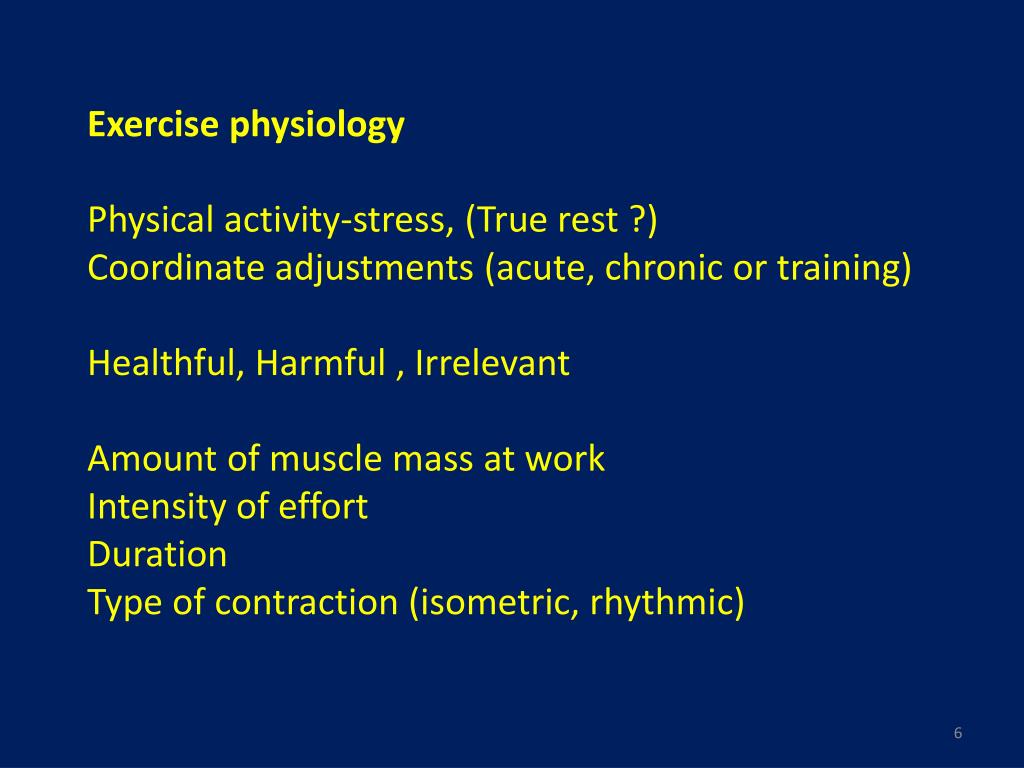 Exercise physiology

Physical activity-stress, (True rest ?)
Coordinate adjustments (acute, chronic or training)

Healthful, Harmful , Irrelevant

Amount of muscle mass at work
Intensity of effort
Duration
Type of contraction (isometric, rhythmic)

6